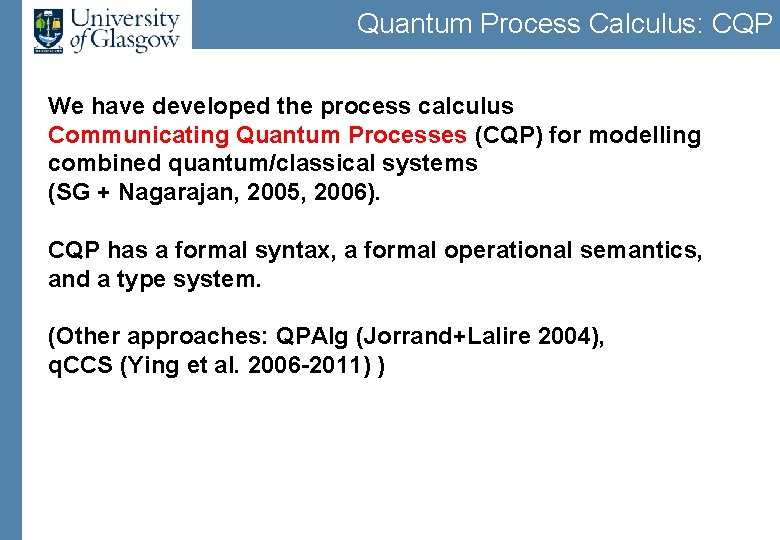 University of Glasgow

Quantum Process Calculus: CQP

We have developed the process calculus Communicating Quantum Processes (CQP) for modelling combined quantum/classical systems (SG + Nagarajan, 2005, 2006).

CQP has a formal syntax, a formal operational semantics, and a type system.

(Other approaches: QPAlg (Jorrand+Lalire 2004), qCCS (Ying et al. 2006-2011) )